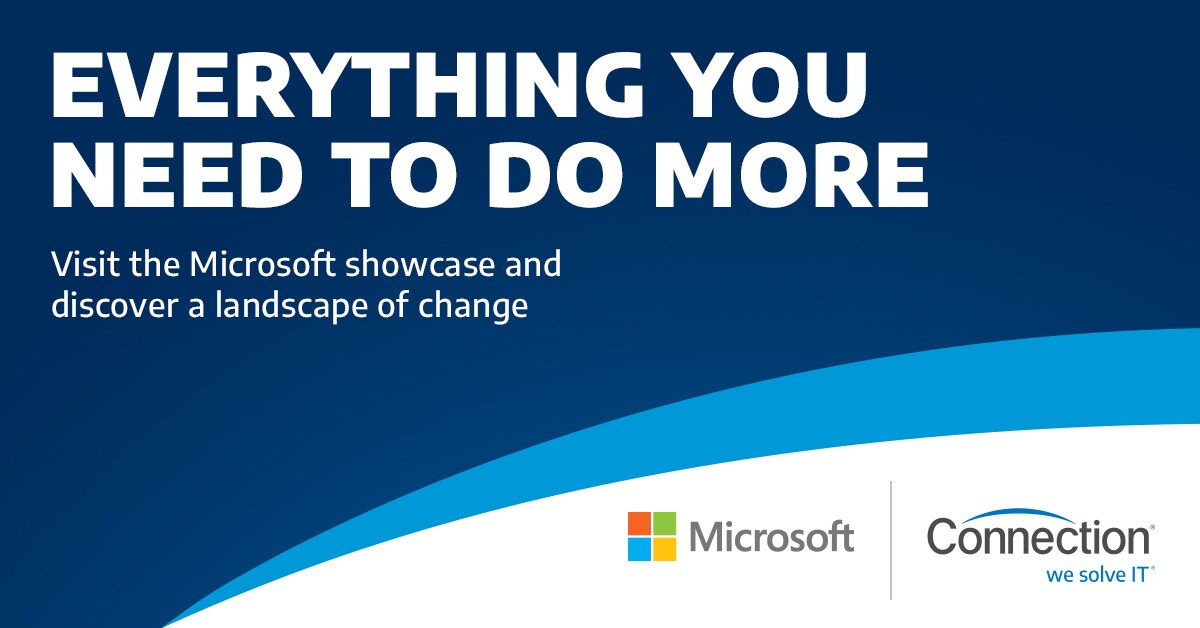 EVERYTHING YOU NEED TO DO MORE

Visit the Microsoft showcase and discover a landscape of change

Microsoft

Connection®
we solve IT®